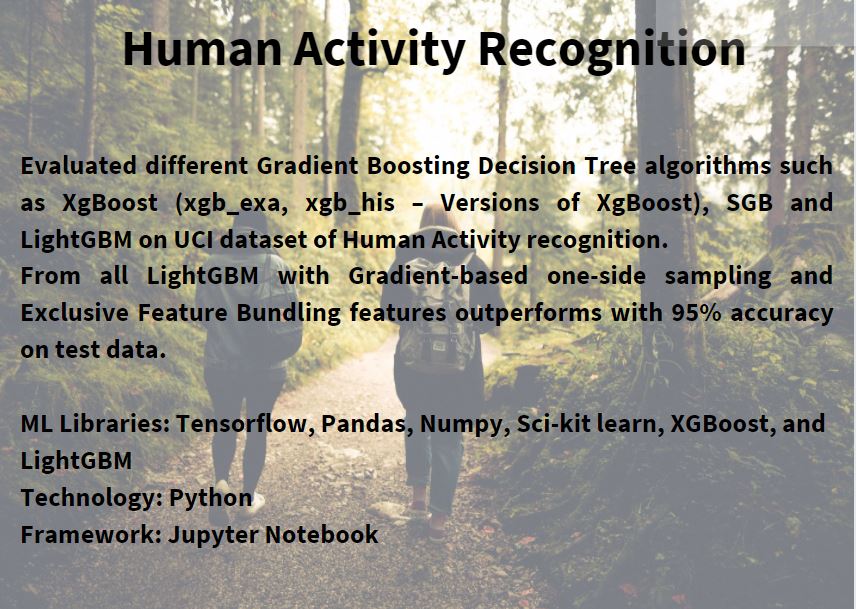 Human Activity Recognition

Evaluated different Gradient Boosting Decision Tree algorithms such as XgBoost (xgb_exa, xgb_his – Versions of XgBoost), SGB and LightGBM on UCI dataset of Human Activity recognition.
From all LightGBM with Gradient-based one-side sampling and Exclusive Feature Bundling features outperforms with 95% accuracy on test data.

ML Libraries: Tensorflow, Pandas, Numpy, Sci-kit learn, XGBoost, and LightGBM
Technology: Python
Framework: Jupyter Notebook